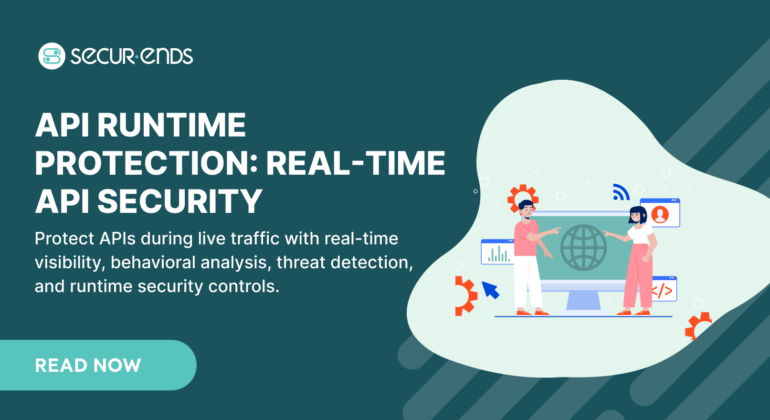 SECUR·ENDS

API RUNTIME PROTECTION: REAL-TIME API SECURITY

Protect APIs during live traffic with real-time visibility, behavioral analysis, threat detection, and runtime security controls.

READ NOW

</>